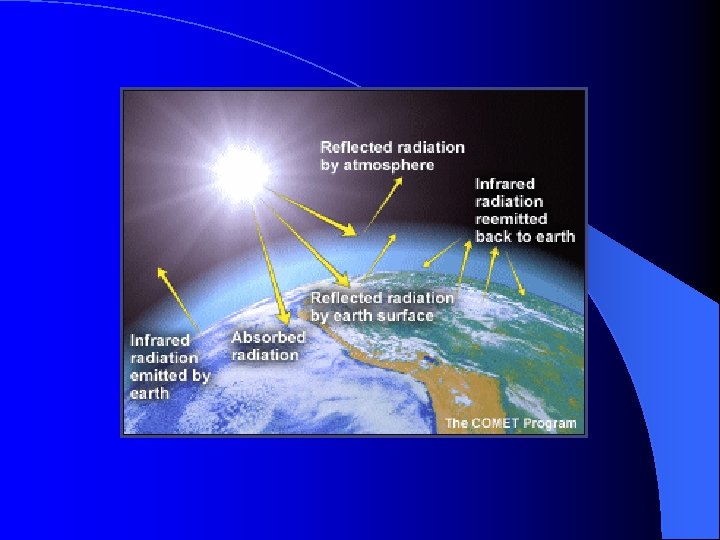 Reflected radiation by atmosphere

Infrared radiation reemitted back to earth

Reflected radiation by earth surface

Infrared radiation emitted by earth

Absorbed radiation

The COMET Program